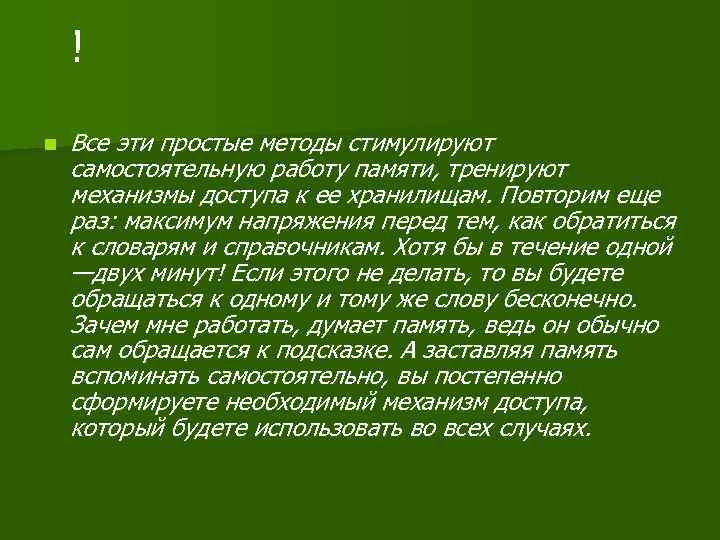 !

Все эти простые методы стимулируют самостоятельную работу памяти, тренируют механизмы доступа к ее хранилищам. Повторим еще раз: максимум напряжения перед тем, как обратиться к словарям и справочникам. Хотя бы в течение одной —двух минут! Если этого не делать, то вы будете обращаться к одному и тому же слову бесконечно. Зачем мне работать, думает память, ведь он обычно сам обращается к подсказке. А заставляя память вспоминать самостоятельно, вы постепенно сформируете необходимый механизм доступа, который будете использовать во всех случаях.